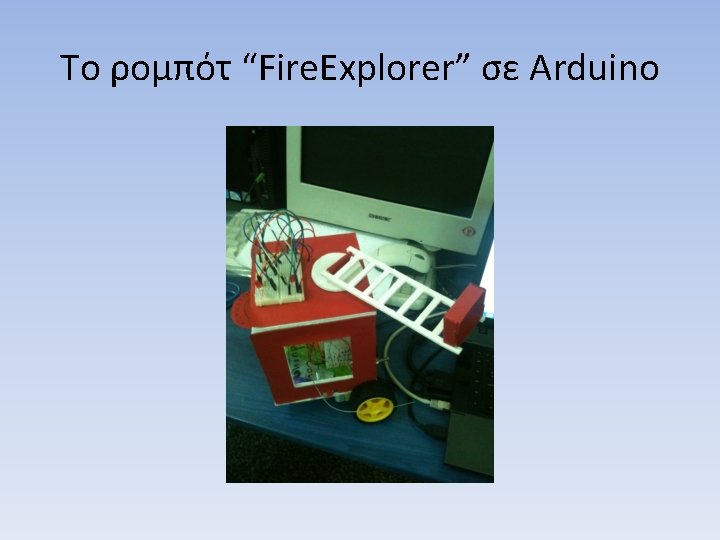 Το ρομπότ “FireExplorer” σε Arduino